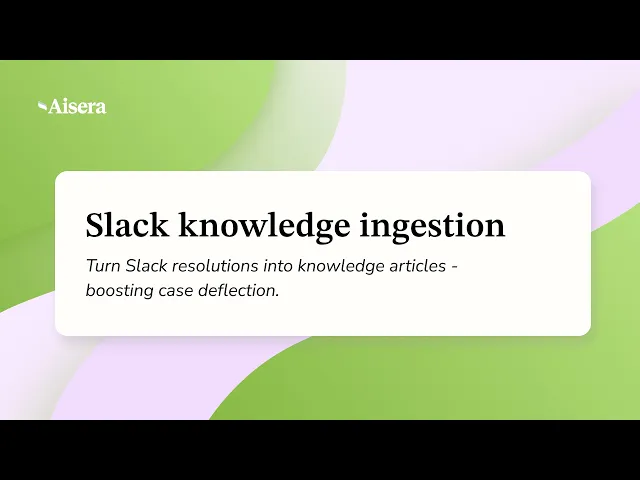 Aisera

Slack knowledge ingestion

Turn Slack resolutions into knowledge articles - boosting case deflection.